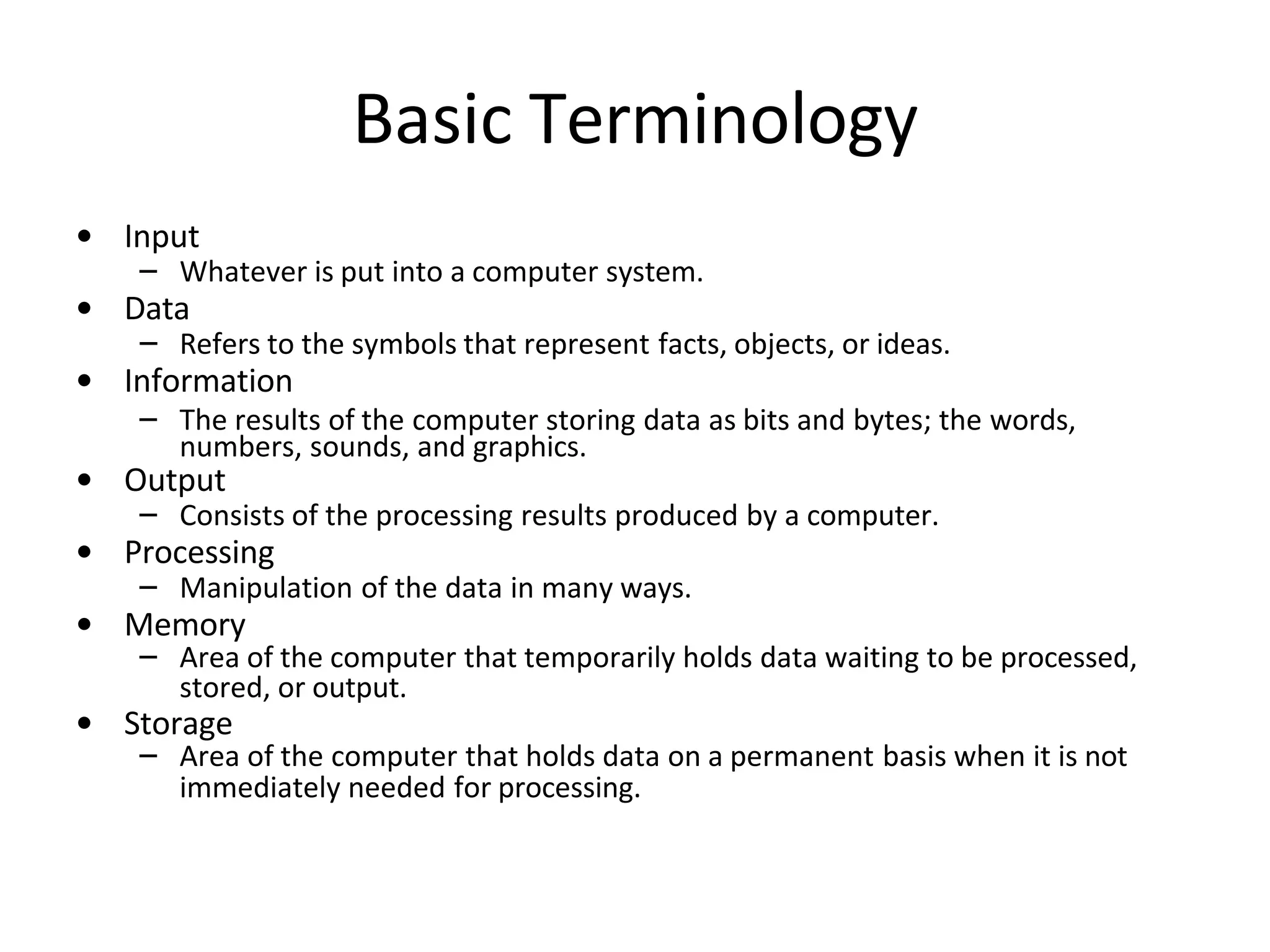 Basic Terminology

• Input
 – Whatever is put into a computer system.
• Data
 – Refers to the symbols that represent facts, objects, or ideas.
• Information
 – The results of the computer storing data as bits and bytes; the words, numbers, sounds, and graphics.
• Output
 – Consists of the processing results produced by a computer.
• Processing
 – Manipulation of the data in many ways.
• Memory
 – Area of the computer that temporarily holds data waiting to be processed, stored, or output.
• Storage
 – Area of the computer that holds data on a permanent basis when it is not immediately needed for processing.